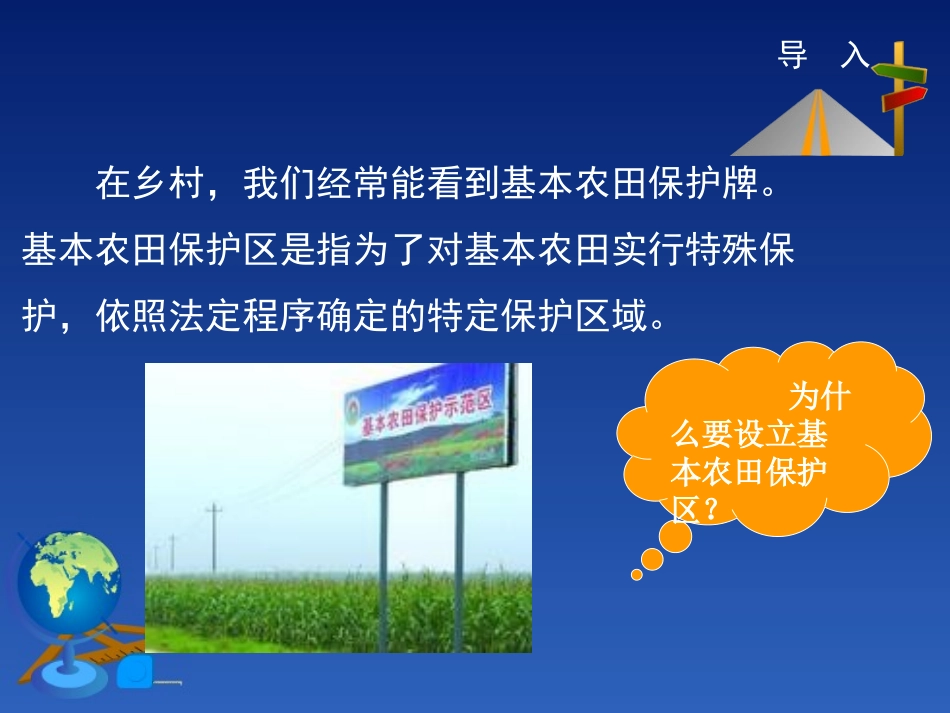 导 入

在乡村，我们经常能看到基本农田保护牌。基本农田保护区是指为了对基本农田实行特殊保护，依照法定程序确定的特定保护区域。

基本农田保护示范区

为什么要设立基本农田保护区？